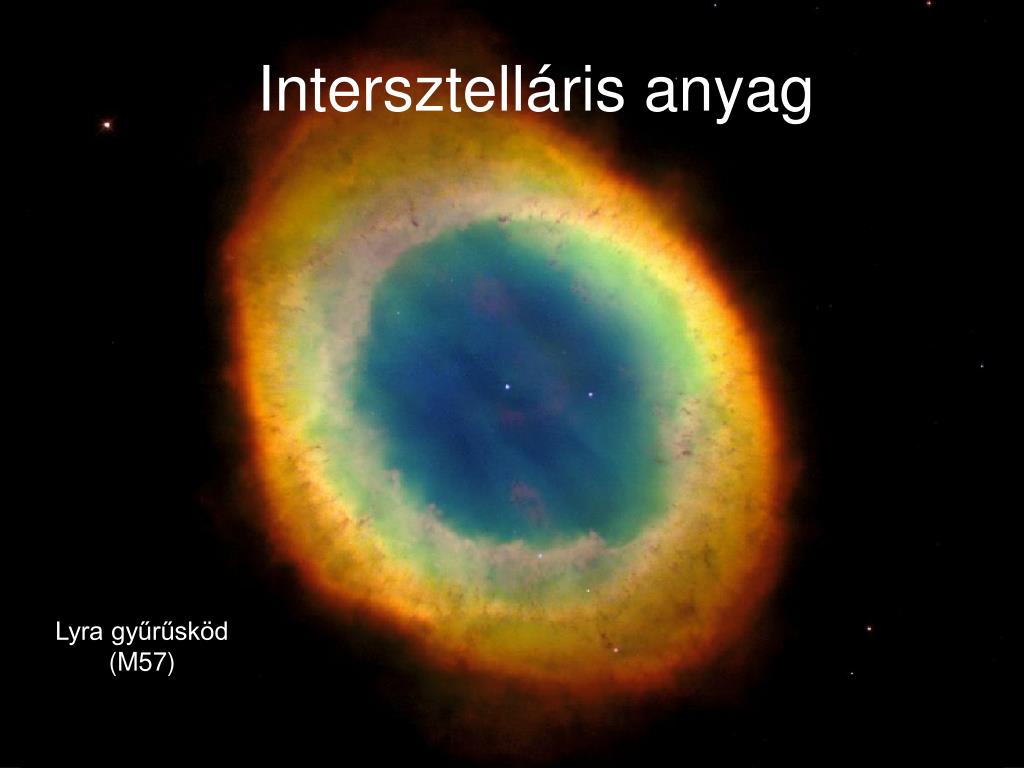 Intersztelláris anyag

Lyra gyűrűsköd
(M57)